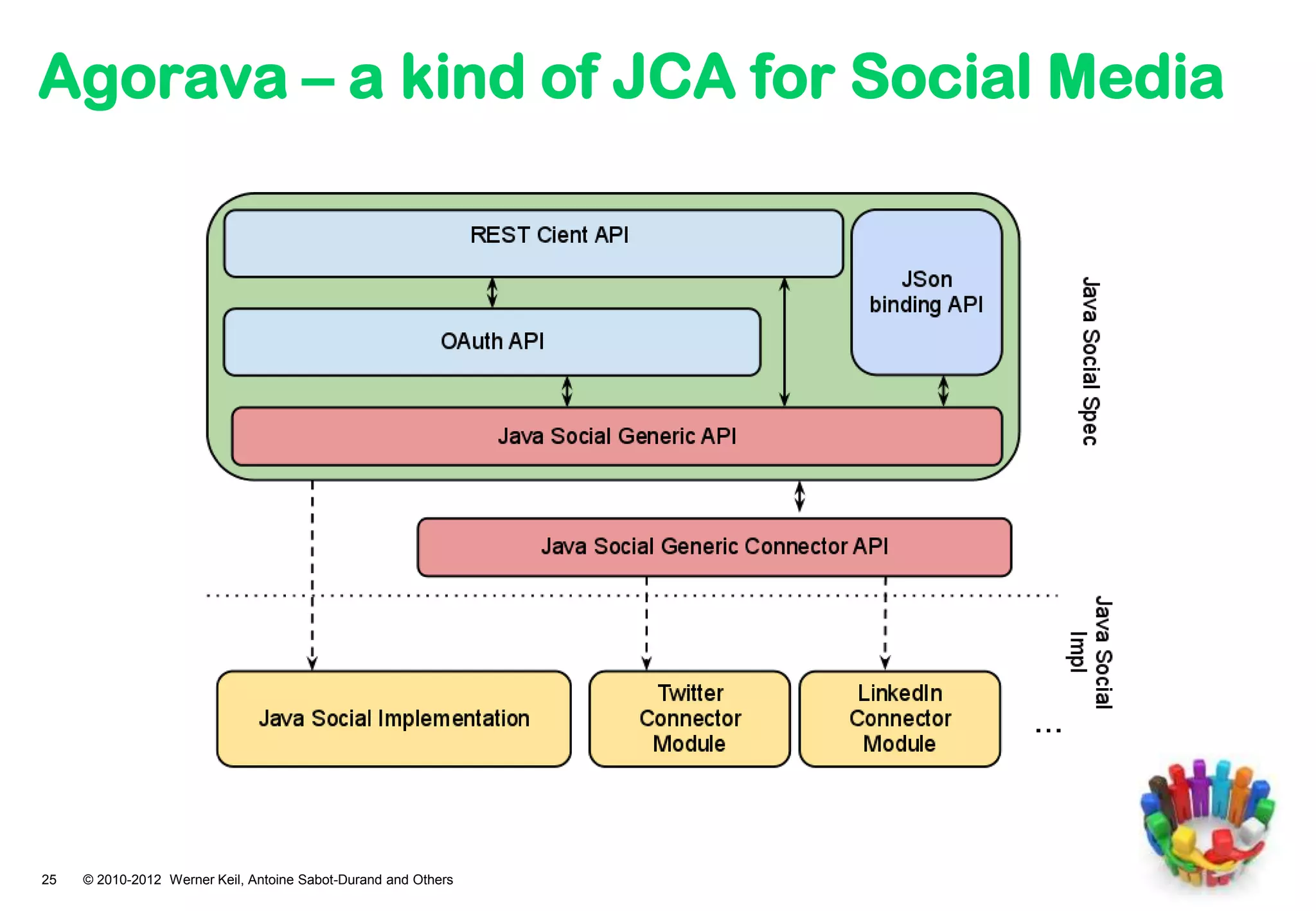 Agorava – a kind of JCA for Social Media

REST Cient API

JSon binding API

OAuth API

Java Social Generic API

Java Social Spec

Java Social Generic Connector API

Java Social Impl

Java Social Implementation

Twitter Connector Module

LinkedIn Connector Module

...

25 © 2010-2012 Werner Keil, Antoine Sabot-Durand and Others